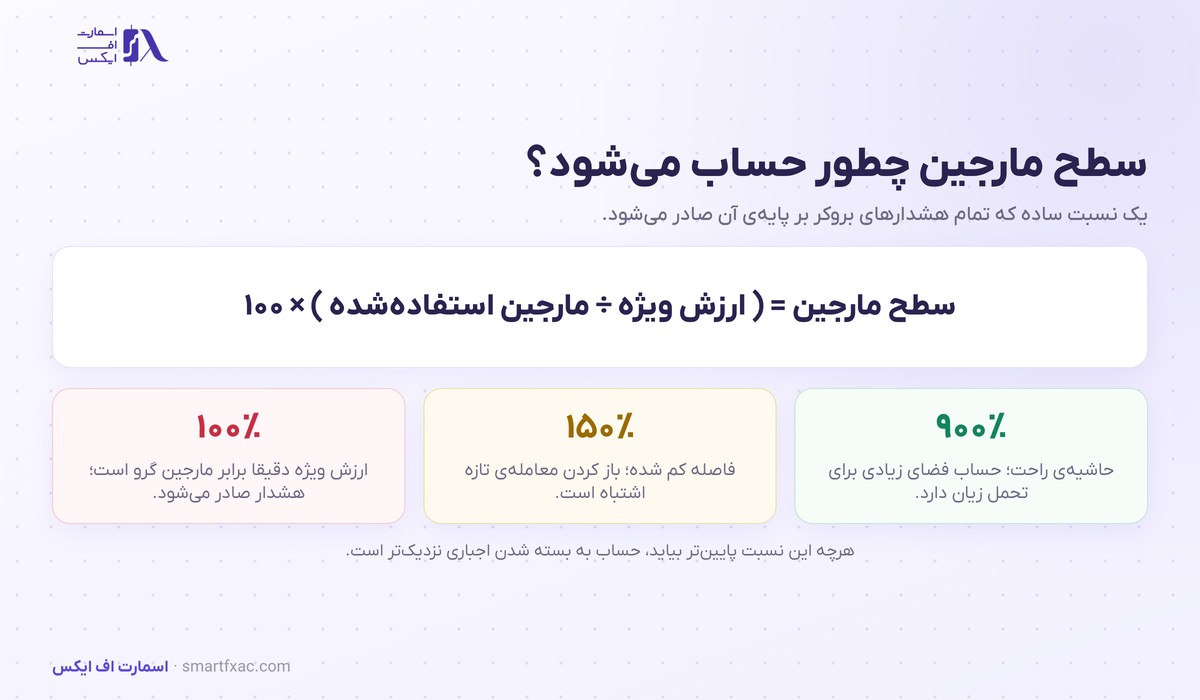 اسمارت
اف
ایکس

سطح مارجین چطور حساب می‌شود؟

یک نسبت ساده که تمام هشدارهای بروکر بر پایه‌ی آن صادر می‌شود.

سطح مارجین = ( ارزش ویژه ÷ مارجین استفاده‌شده ) × ۱۰۰

۹۰۰٪
حاشیه‌ی راحت؛ حساب فضای زیادی برای تحمل زیان دارد.

۱۵۰٪
فاصله کم شده؛ باز کردن معامله‌ی تازه اشتباه است.

۱۰۰٪
ارزش ویژه دقیقا برابر مارجین گرو است؛ هشدار صادر می‌شود.

هرچه این نسبت پایین‌تر بیاید، حساب به بسته شدن اجباری نزدیک‌تر است.

اسمارت اف ایکس · smartfxac.com